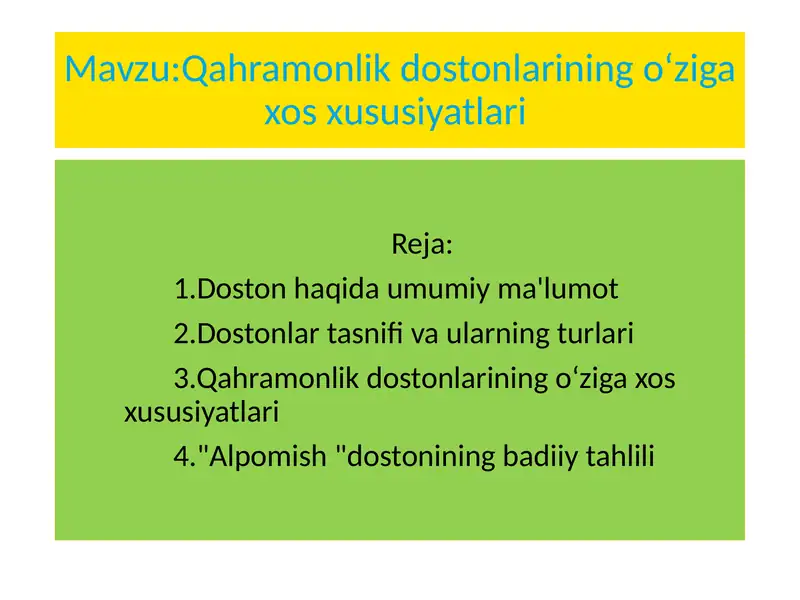 Mavzu:Qahramonlik dostonlarining o‘ziga xos xususiyatlari

Reja:

1.Doston haqida umumiy ma'lumot

2.Dostonlar tasnifi va ularning turlari

3.Qahramonlik dostonlarining o‘ziga xos xususiyatlari

4."Alpomish "dostonining badiiy tahlili